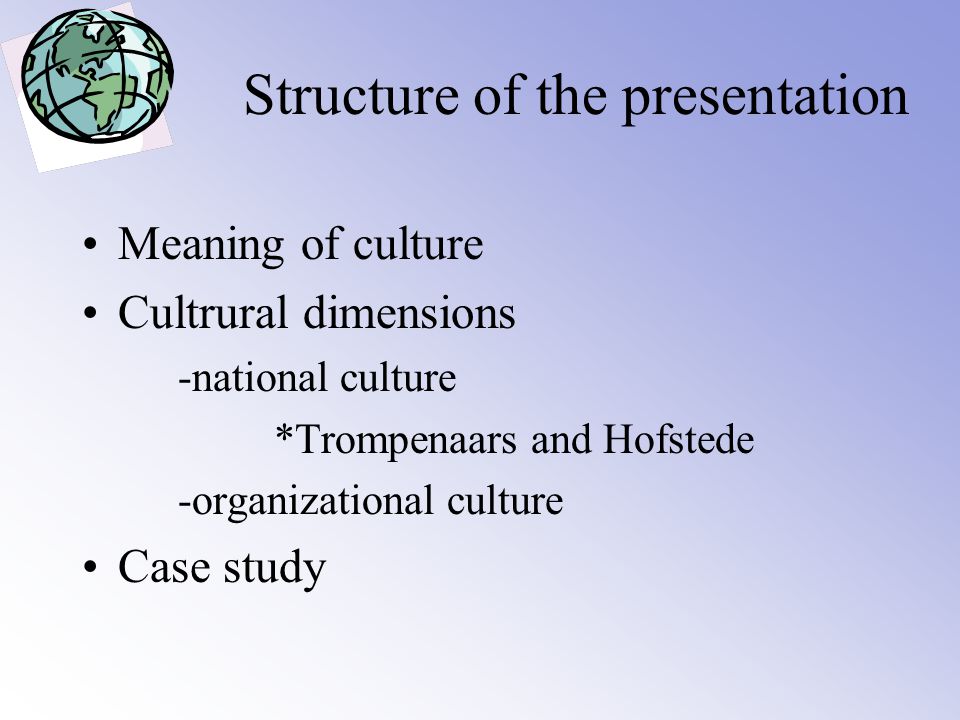 Structure of the presentation

• Meaning of culture
• Cultrural dimensions
-national culture
*Trompenaars and Hofstede
-organizational culture
• Case study